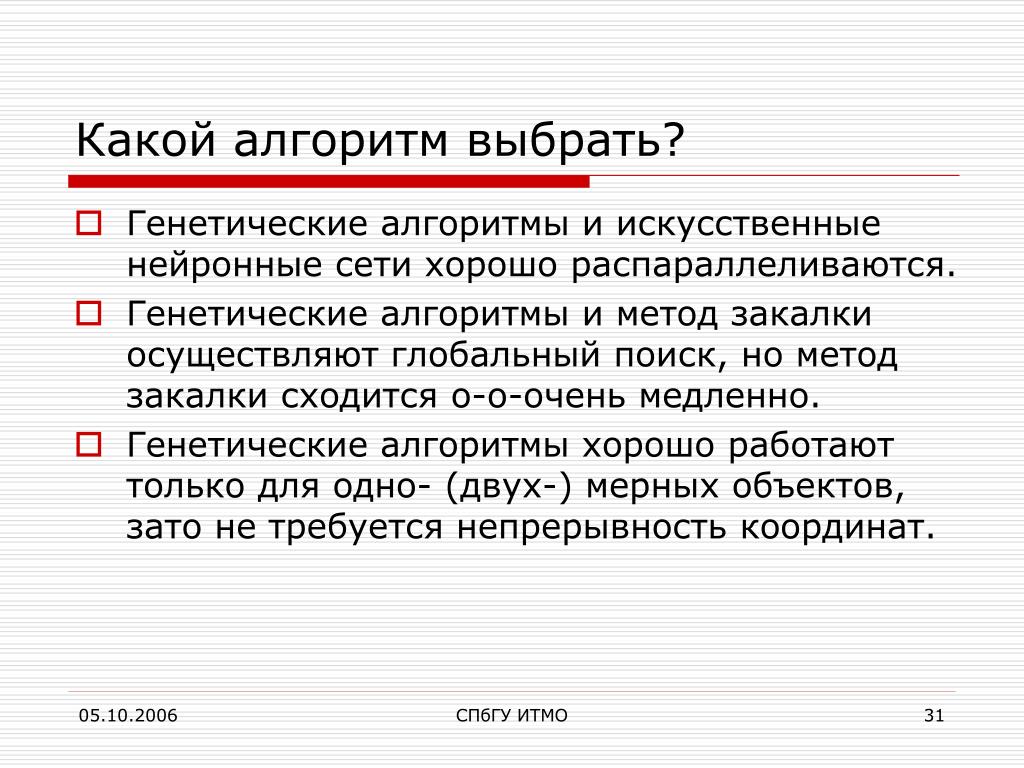 Какой алгоритм выбрать?

Генетические алгоритмы и искусственные нейронные сети хорошо распараллеливаются.

Генетические алгоритмы и метод закалки осуществляют глобальный поиск, но метод закалки сходится о-о-очень медленно.

Генетические алгоритмы хорошо работают только для одно- (двух-) мерных объектов, зато не требуется непрерывность координат.

05.10.2006

СПбГУ ИТМО

31